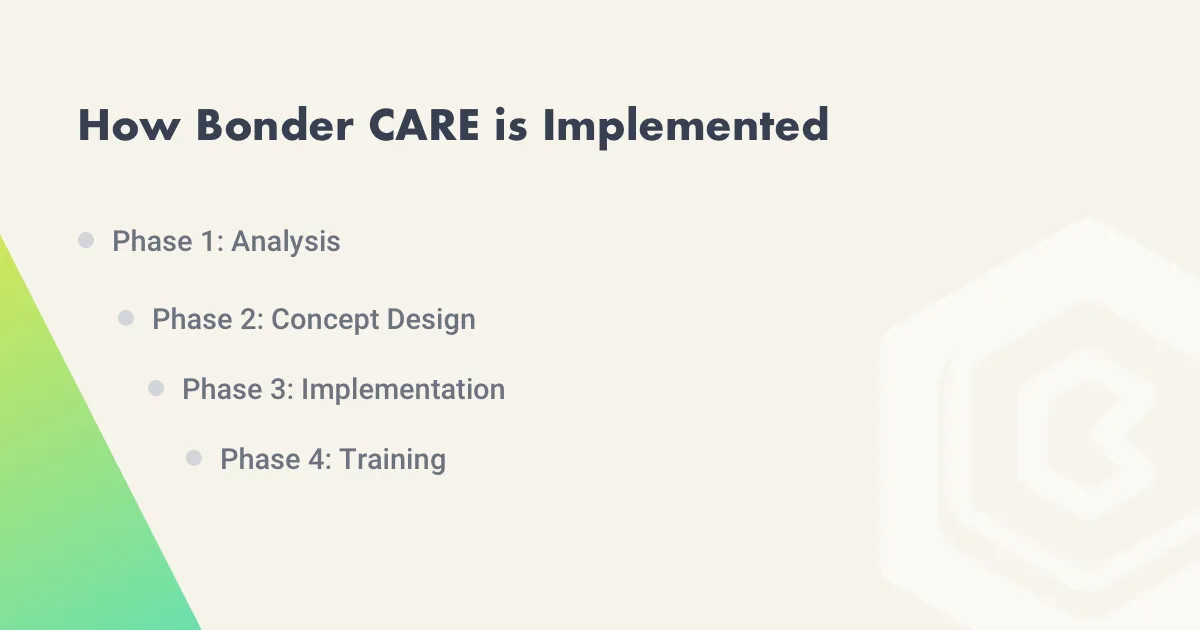 How Bonder CARE is Implemented

• Phase 1: Analysis

• Phase 2: Concept Design

• Phase 3: Implementation

• Phase 4: Training